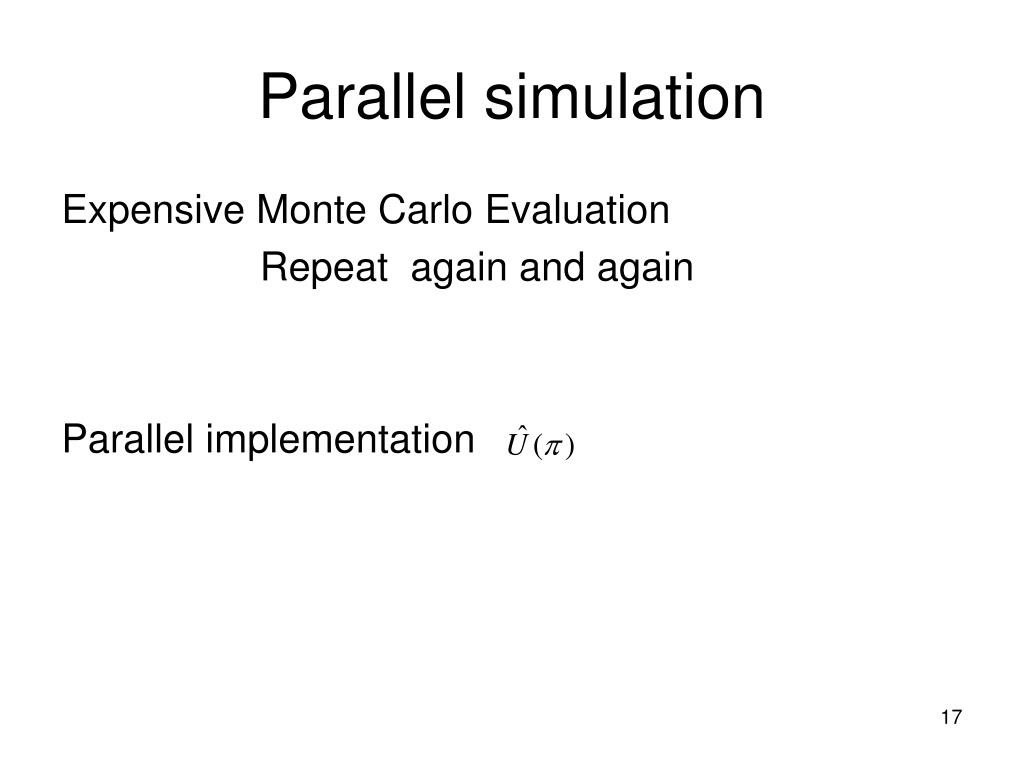 Parallel simulation

Expensive Monte Carlo Evaluation

Repeat again and again

Parallel implementation $\hat{U}(\pi)$

17